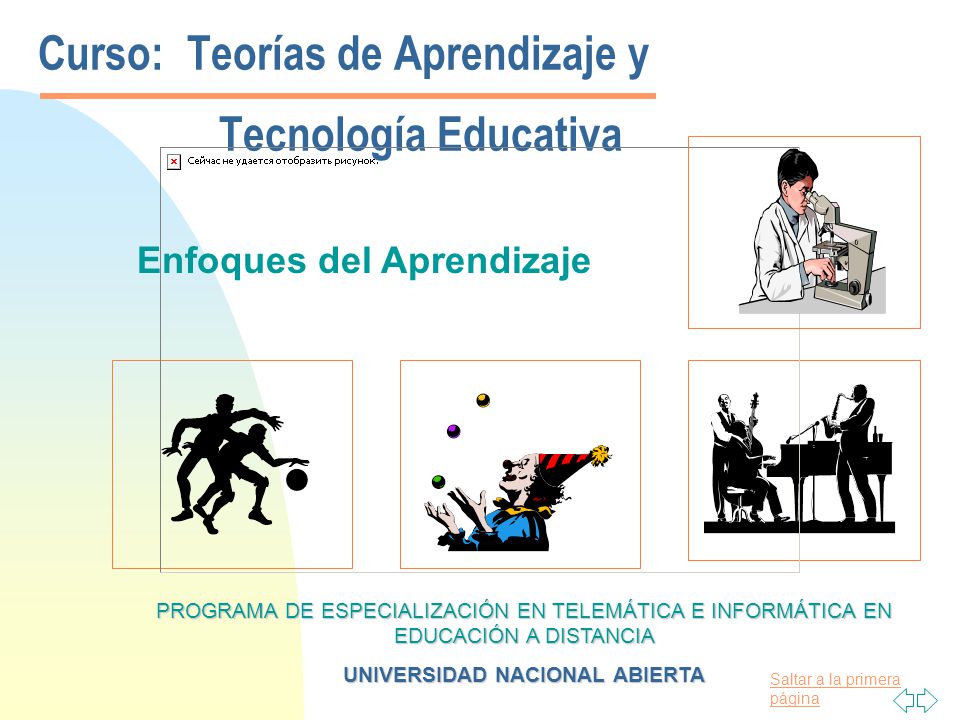 Curso: Teorías de Aprendizaje y

Tecnología Educativa

Сейчас не удается отобразить рисунок.

Enfoques del Aprendizaje

PROGRAMA DE ESPECIALIZACIÓN EN TELEMÁTICA E INFORMÁTICA EN EDUCACIÓN A DISTANCIA

UNIVERSIDAD NACIONAL ABIERTA

Saltar a la primera página